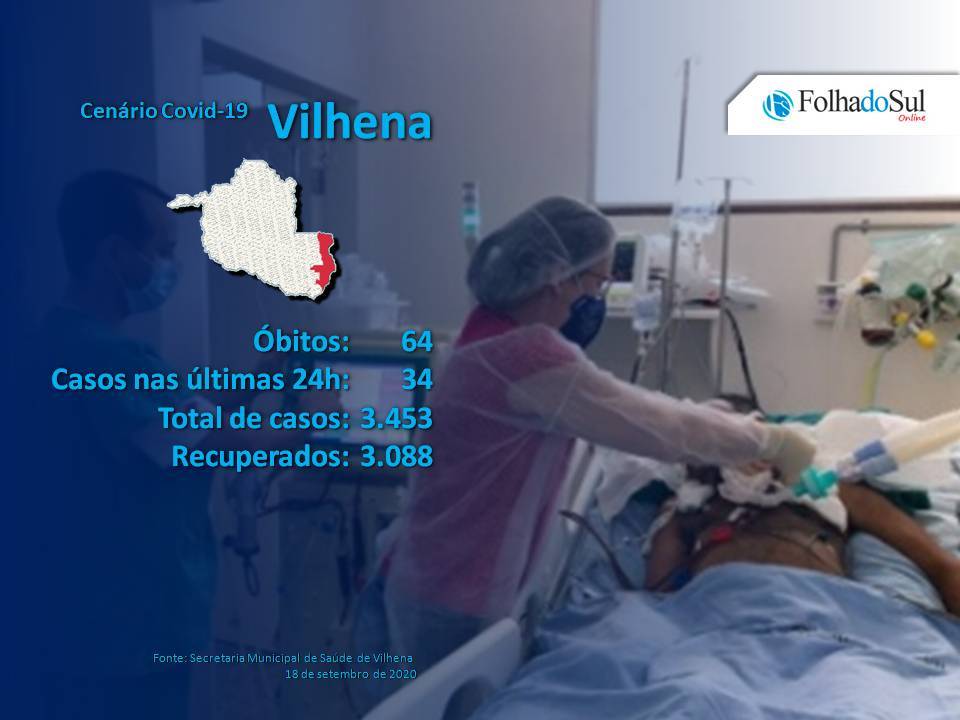 Cenário Covid-19 Vilhena

FolhadoSul Online

Óbitos: 64
Casos nas últimas 24h: 34
Total de casos: 3.453
Recuperados: 3.088

Fonte: Secretaria Municipal de Saúde de Vilhena
18 de setembro de 2020